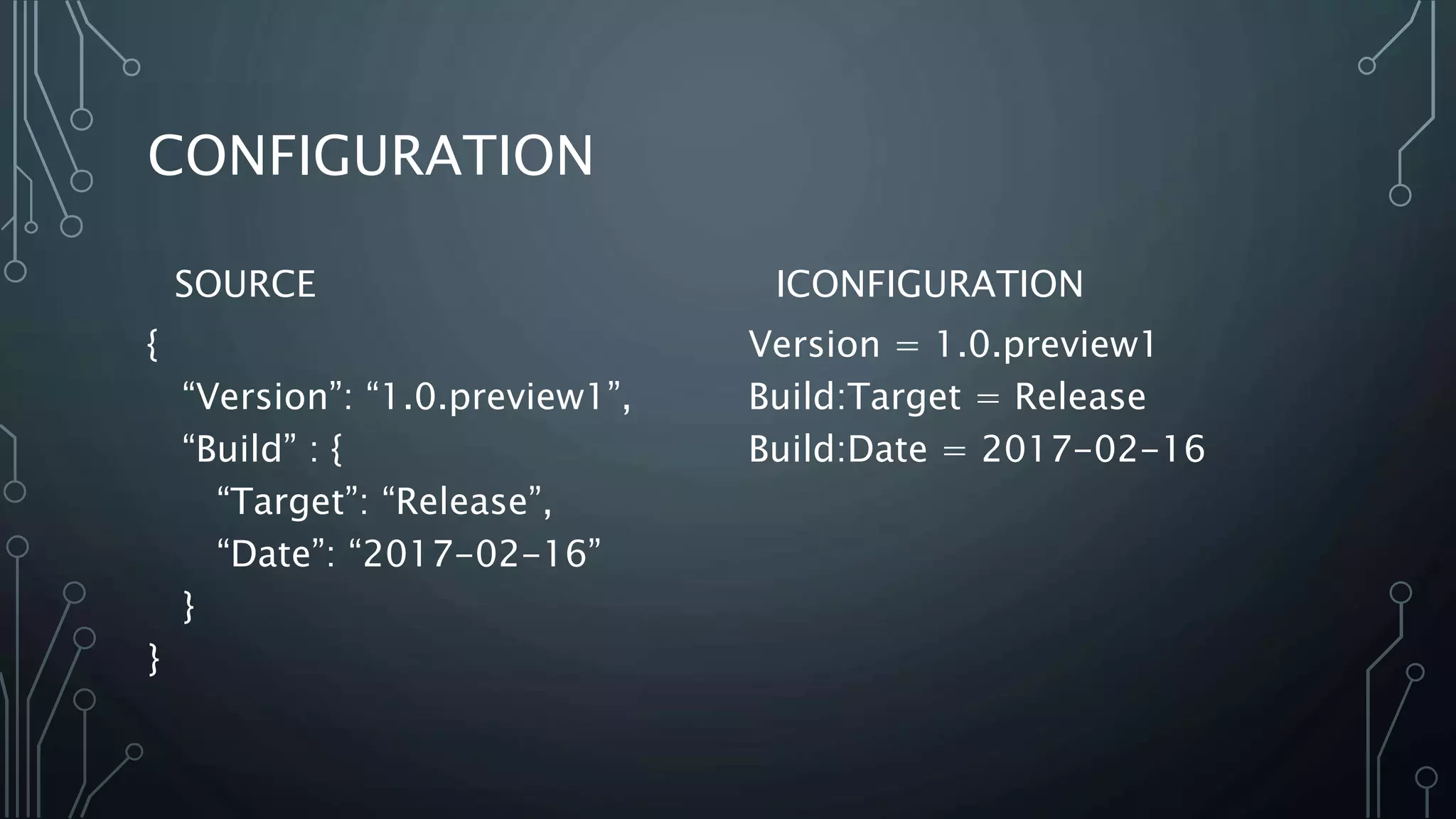 CONFIGURATION

SOURCE

{
“Version”: “1.0.preview1”,
“Build” : {
“Target”: “Release”,
“Date”: “2017-02-16”
}
}

ICONFIGURATION

Version = 1.0.preview1
Build:Target = Release
Build:Date = 2017-02-16